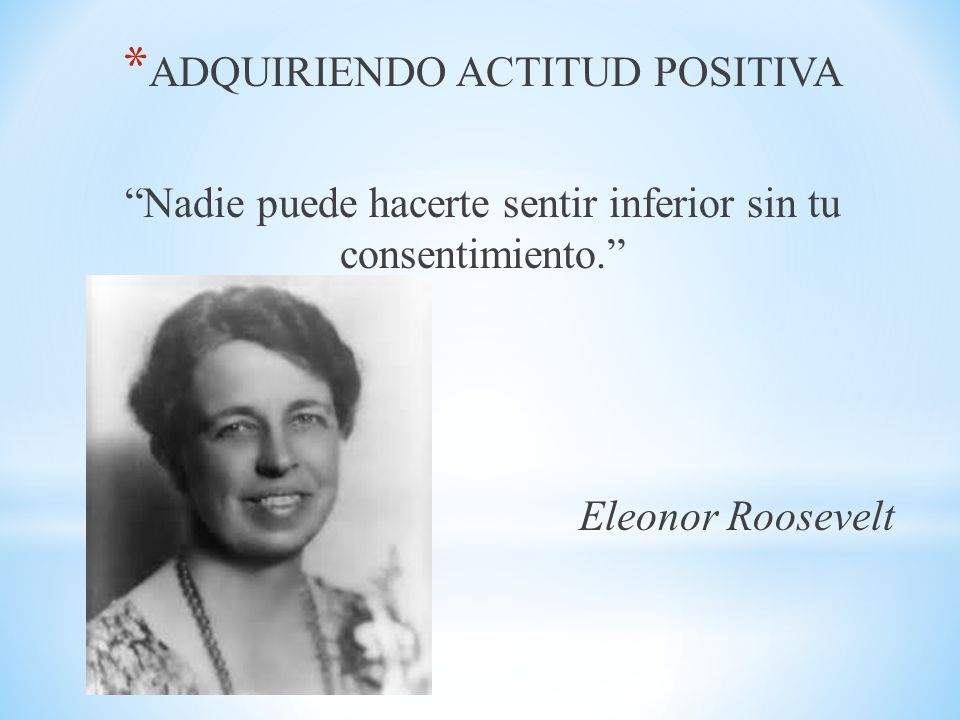 *ADQUIRIENDO ACTITUD POSITIVA

“Nadie puede hacerte sentir inferior sin tu consentimiento.”

Eleonor Roosevelt